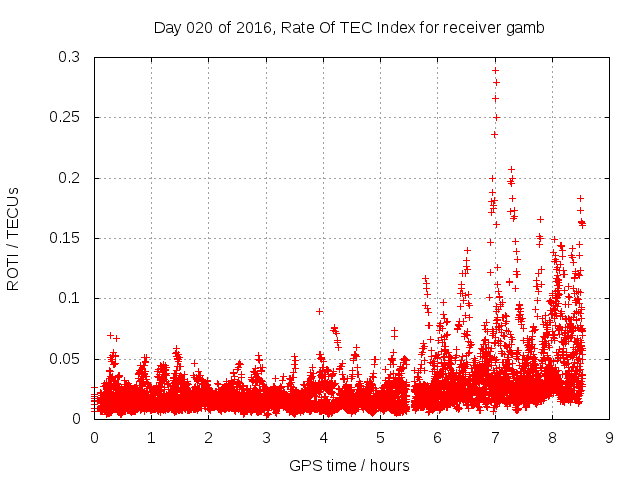 Day 020 of 2016, Rate Of TEC Index for receiver gamb

ROTI / TECUs

0.3
0.25
0.2
0.15
0.1
0.05
0

0 1 2 3 4 5 6 7 8 9

GPS time / hours